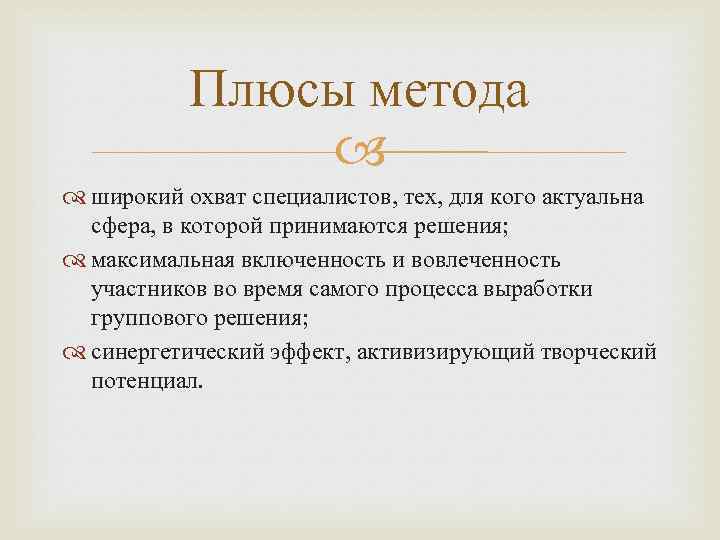 Плюсы метода

широкий охват специалистов, тех, для кого актуальна сфера, в которой принимаются решения;

максимальная включенность и вовлеченность участников во время самого процесса выработки группового решения;

синергетический эффект, активизирующий творческий потенциал.